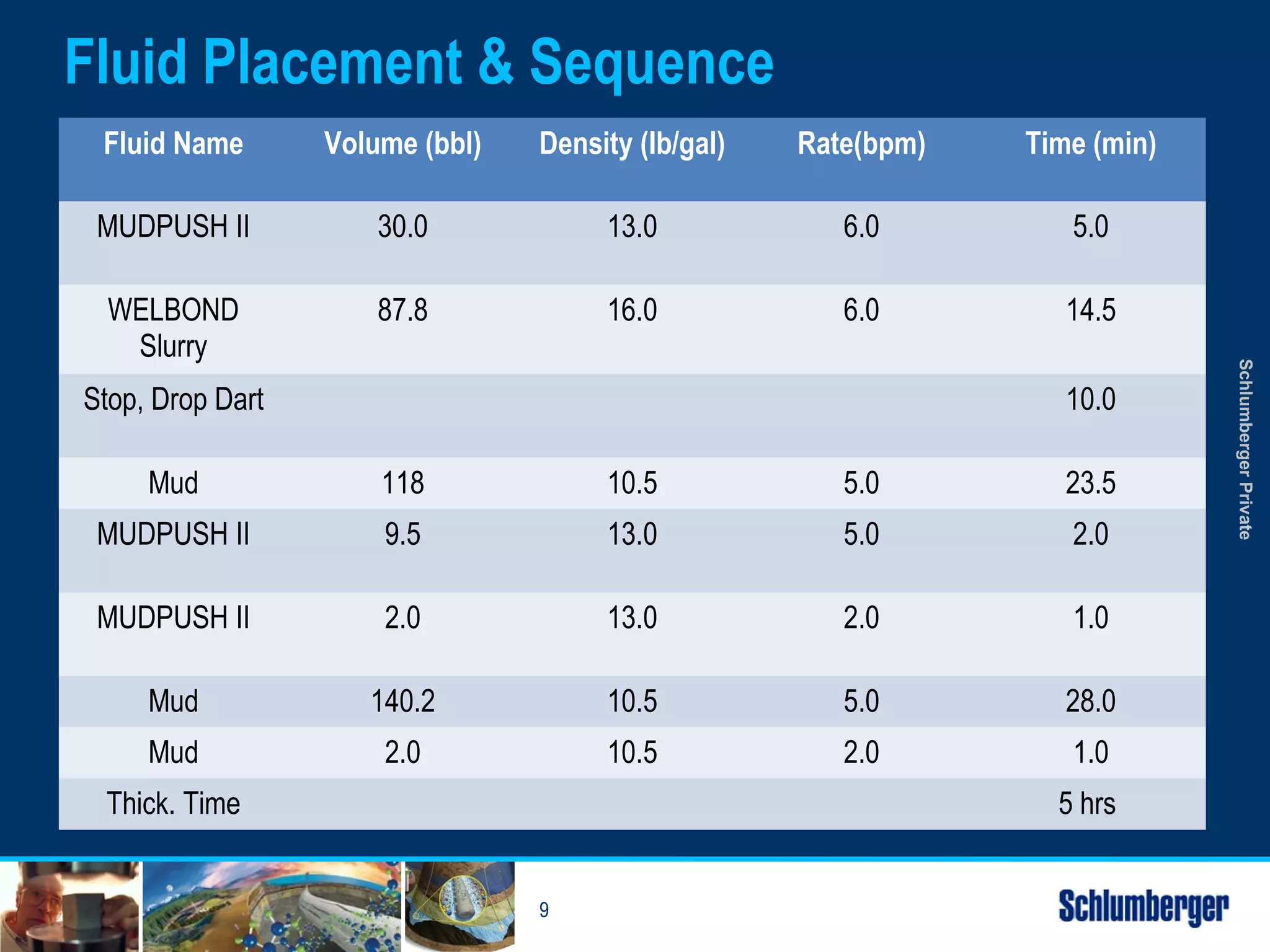 Fluid Placement & Sequence

| Fluid Name | Volume (bbl) | Density (lb/gal) | Rate(bpm) | Time (min) |
|---|---|---|---|---|
| MUDPUSH II | 30.0 | 13.0 | 6.0 | 5.0 |
| WELBOND Slurry | 87.8 | 16.0 | 6.0 | 14.5 |
| Stop, Drop Dart | | | | 10.0 |
| Mud | 118 | 10.5 | 5.0 | 23.5 |
| MUDPUSH II | 9.5 | 13.0 | 5.0 | 2.0 |
| MUDPUSH II | 2.0 | 13.0 | 2.0 | 1.0 |
| Mud | 140.2 | 10.5 | 5.0 | 28.0 |
| Mud | 2.0 | 10.5 | 2.0 | 1.0 |
| Thick. Time | | | | 5 hrs |

Schlumberger Private

9

Schlumberger